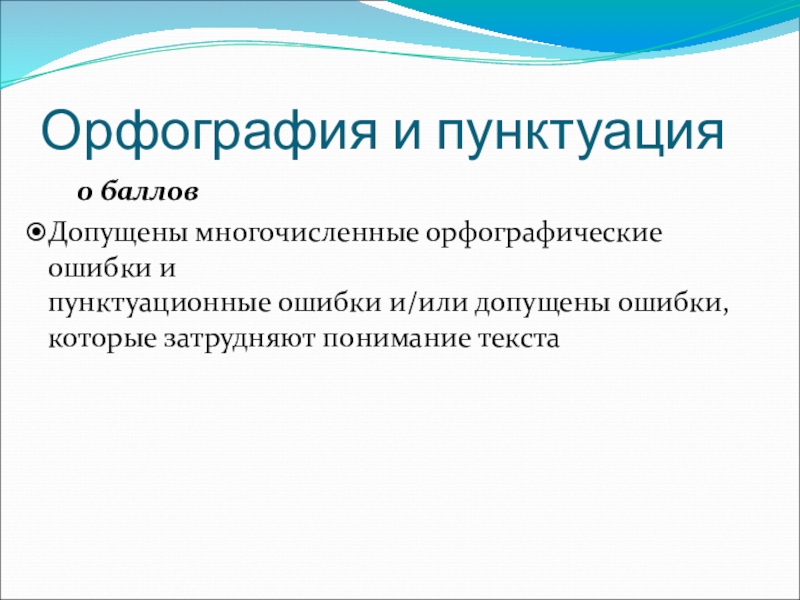 Орфография и пунктуация

0 баллов

Допущены многочисленные орфографические ошибки и пунктуационные ошибки и/или допущены ошибки, которые затрудняют понимание текста